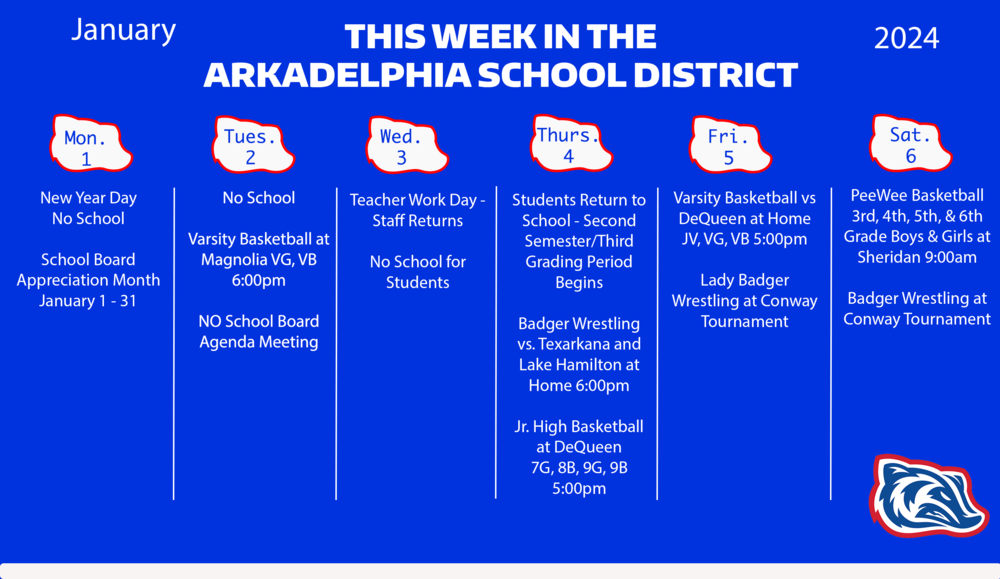 January

THIS WEEK IN THE ARKADELPHIA SCHOOL DISTRICT

2024

Mon. 1

New Year Day No School

School Board Appreciation Month January 1 - 31

Tues. 2

No School

Varsity Basketball at Magnolia VG, VB 6:00pm

NO School Board Agenda Meeting

Wed. 3

Teacher Work Day - Staff Returns

No School for Students

Thurs. 4

Students Return to School - Second Semester/Third Grading Period Begins

Badger Wrestling vs. Texarkana and Lake Hamilton at Home 6:00pm

Jr. High Basketball at DeQueen 7G, 8B, 9G, 9B 5:00pm

Fri. 5

Varsity Basketball vs DeQueen at Home JV, VG, VB 5:00pm

Lady Badger Wrestling at Conway Tournament

Sat. 6

PeeWee Basketball 3rd, 4th, 5th, & 6th Grade Boys & Girls at Sheridan 9:00am

Badger Wrestling at Conway Tournament